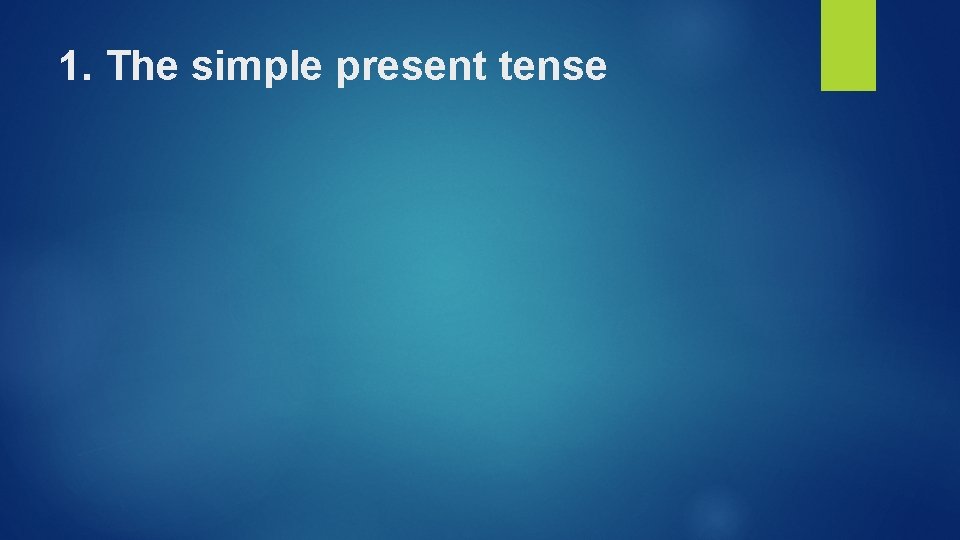 1. The simple present tense